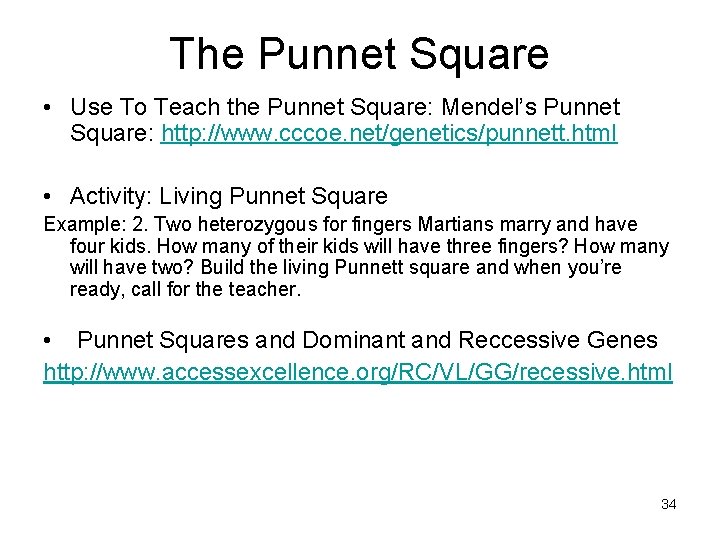 The Punnet Square

• Use To Teach the Punnet Square: Mendel's Punnet Square: http://www.cccoe.net/genetics/punnett.html

• Activity: Living Punnet Square

Example: 2. Two heterozygous for fingers Martians marry and have four kids. How many of their kids will have three fingers? How many will have two? Build the living Punnett square and when you're ready, call for the teacher.

• Punnet Squares and Dominant and Reccessive Genes

http://www.accessexcellence.org/RC/VL/GG/recessive.html

34